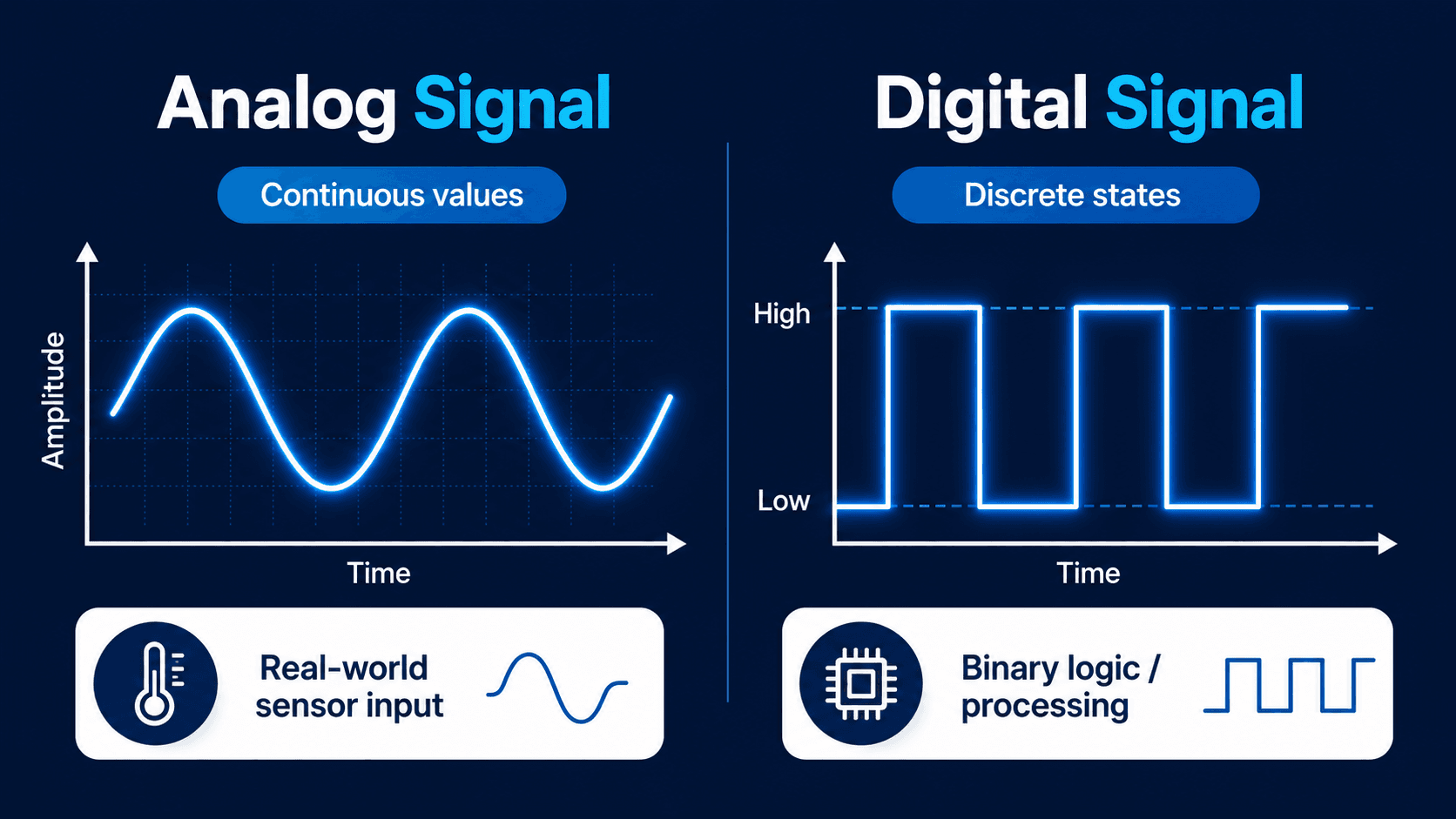 Analog Signal

Continuous values

Amplitude

Time

Real-world sensor input

Digital Signal

Discrete states

High

Low

Time

Binary logic / processing